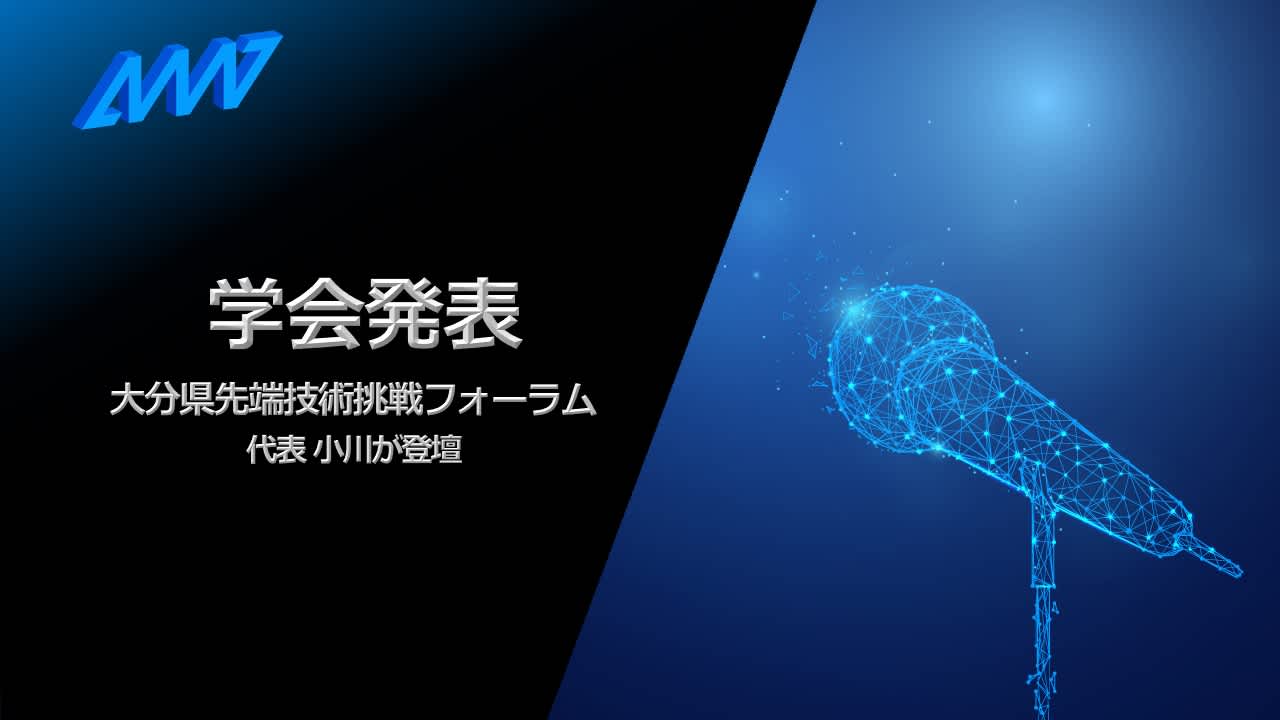 学会発表

大分県先端技術挑戦フォーラム
代表 小川が登壇